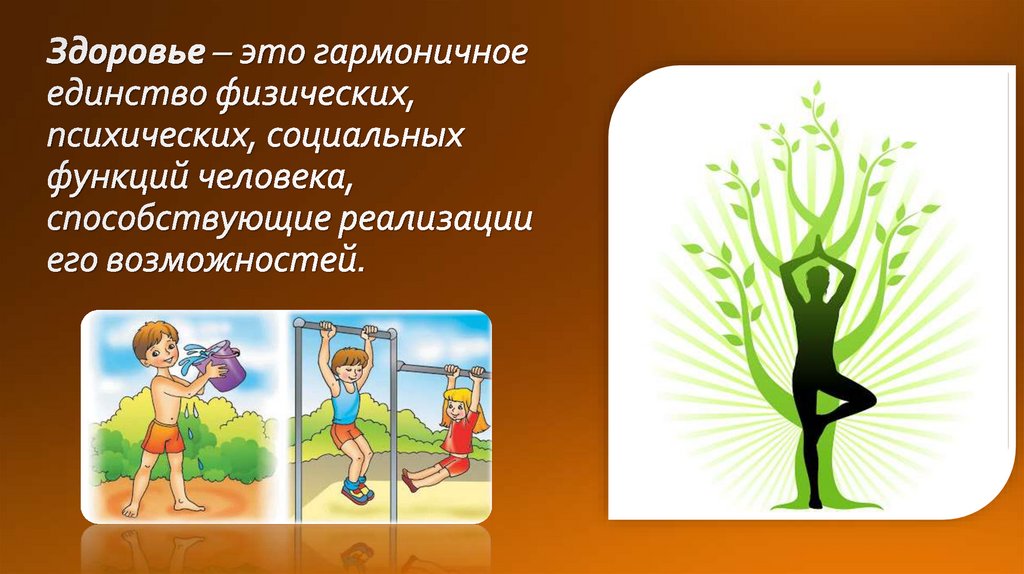 Здоровье – это гармоничное единство физических, психических, социальных функций человека, способствующие реализации его возможностей.